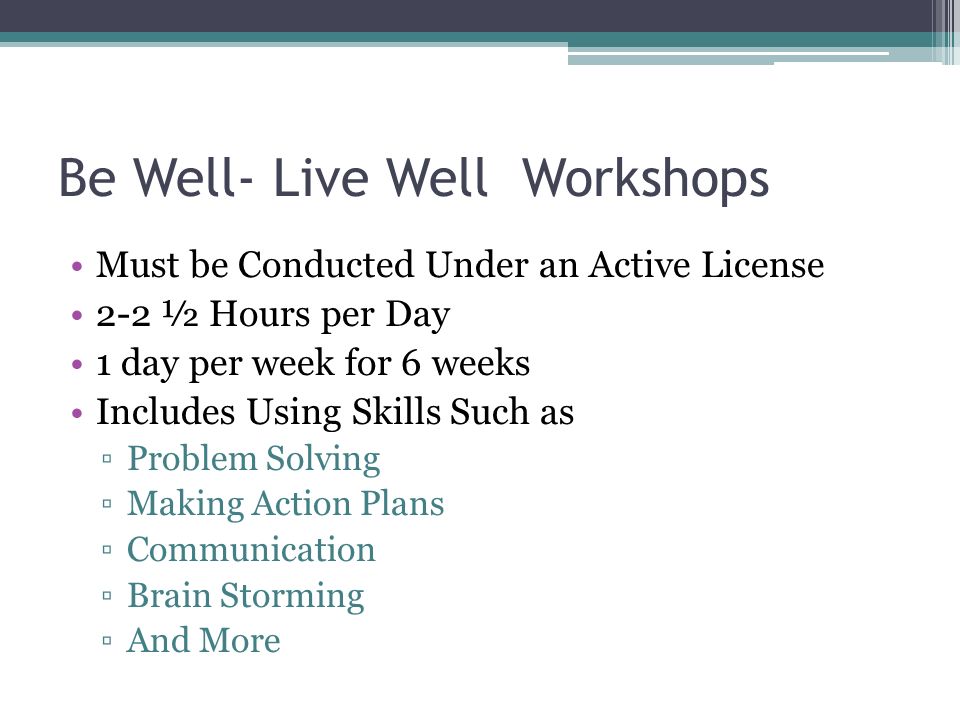 Be Well- Live Well  Workshops

• Must be Conducted Under an Active License
• 2-2 ½ Hours per Day
• 1 day per week for 6 weeks
• Includes Using Skills Such as
▫ Problem Solving
▫ Making Action Plans
▫ Communication
▫ Brain Storming
▫ And More